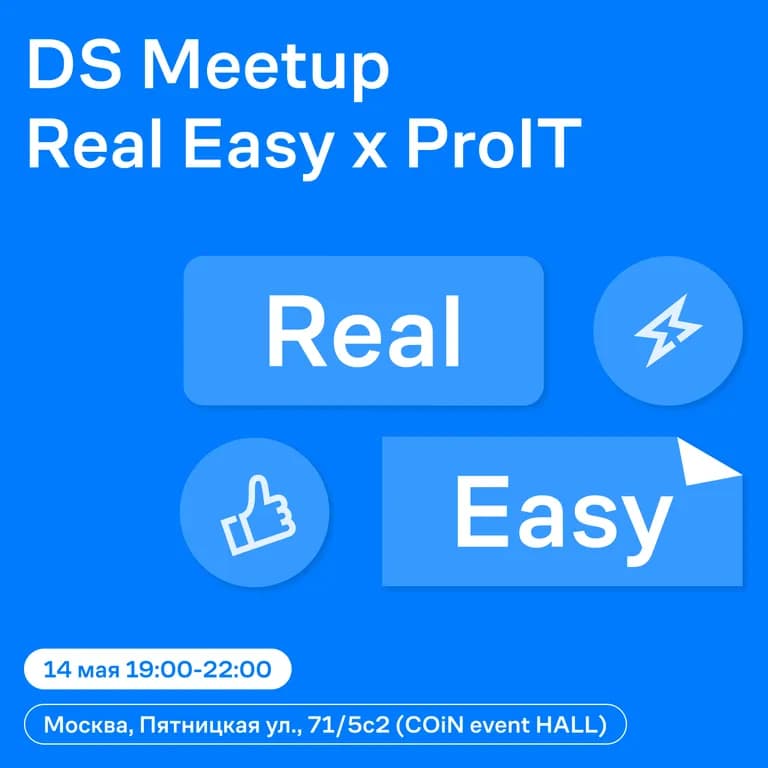 DS Meetup
Real Easy x ProIT

Real

Easy

14 мая 19:00-22:00

Москва, Пятницкая ул., 71/5с2 (COiN event HALL)